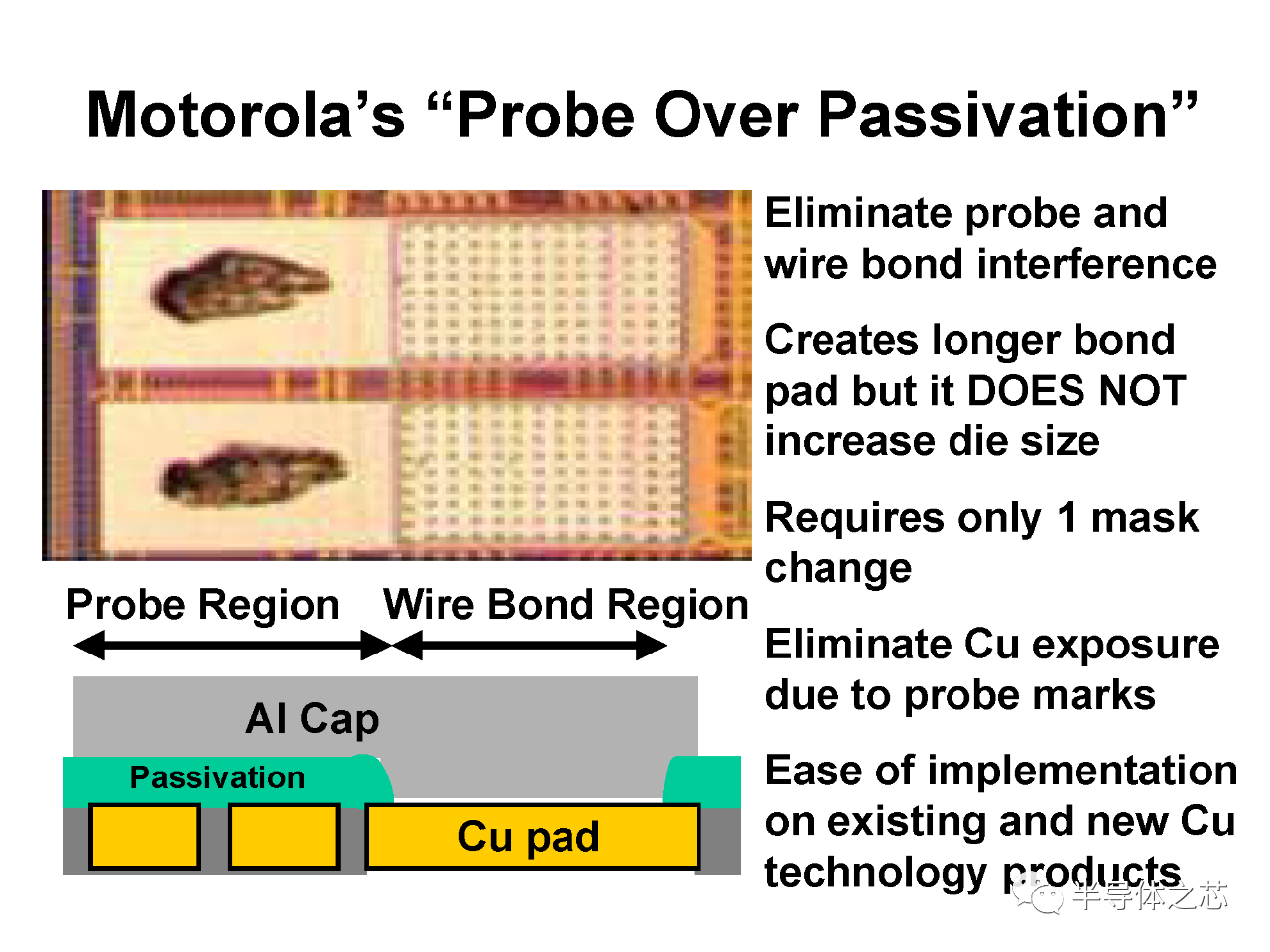 Motorola's "Probe Over Passivation"

Probe Region

Wire Bond Region

Al Cap

Passivation

Cu pad

Eliminate probe and wire bond interference

Creates longer bond pad but it DOES NOT increase die size

Requires only 1 mask change

Eliminate Cu exposure due to probe marks

Ease of implementation on existing and new Cu technology products

半导体之芯